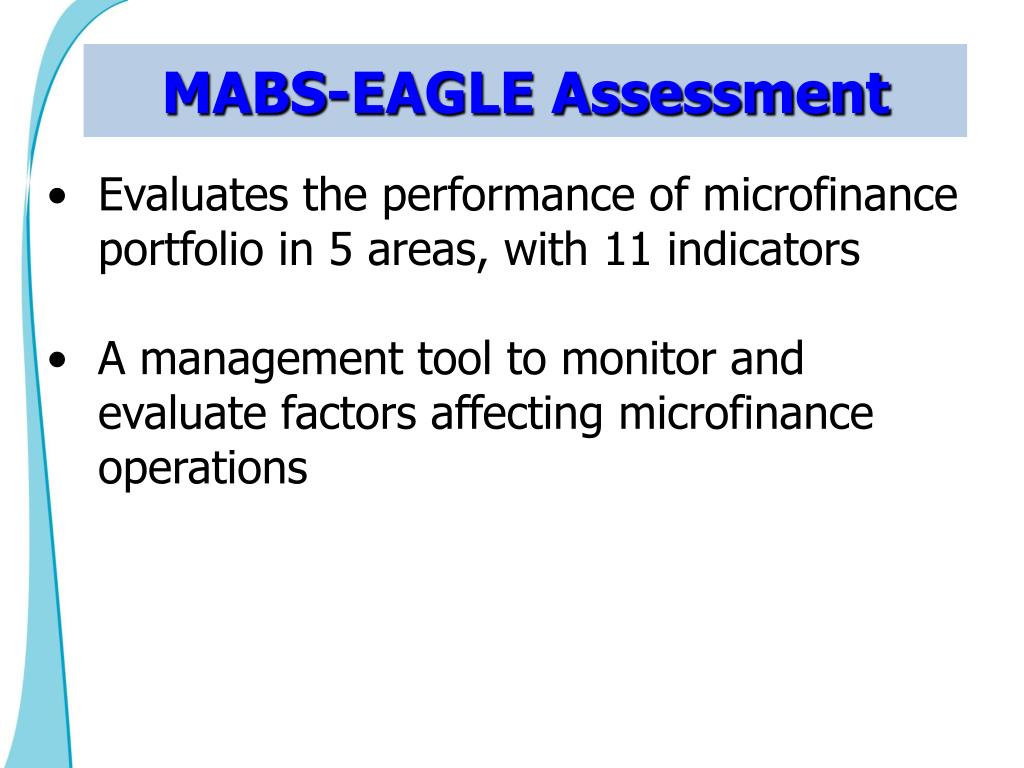 MABS-EAGLE Assessment

• Evaluates the performance of microfinance portfolio in 5 areas, with 11 indicators

• A management tool to monitor and evaluate factors affecting microfinance operations